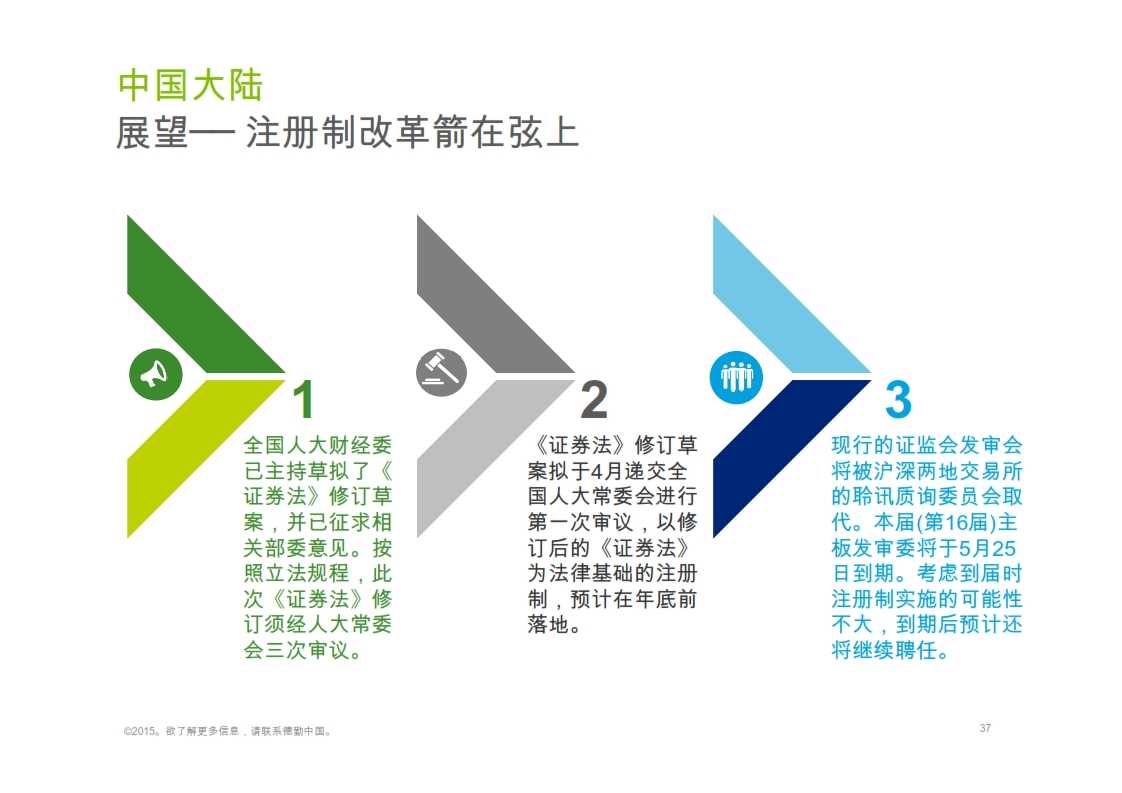 中国大陆
展望— 注册制改革箭在弦上

1
全国人大财经委已主持草拟了《证券法》修订草案，并已征求相关部委意见。按照立法规程，此次《证券法》修订须经人大常委会三次审议。

2
《证券法》修订草案拟于4月递交全国人大常委会进行第一次审议，以修订后的《证券法》为法律基础的注册制，预计在年底前落地。

3
现行的证监会发审会将被沪深两地交易所的聆讯质询委员会取代。本届(第16届)主板发审委将于5月25日到期。考虑到届时注册制实施的可能性不大，到期后预计还将继续聘任。

©2015。欲了解更多信息，请联系德勤中国。
37